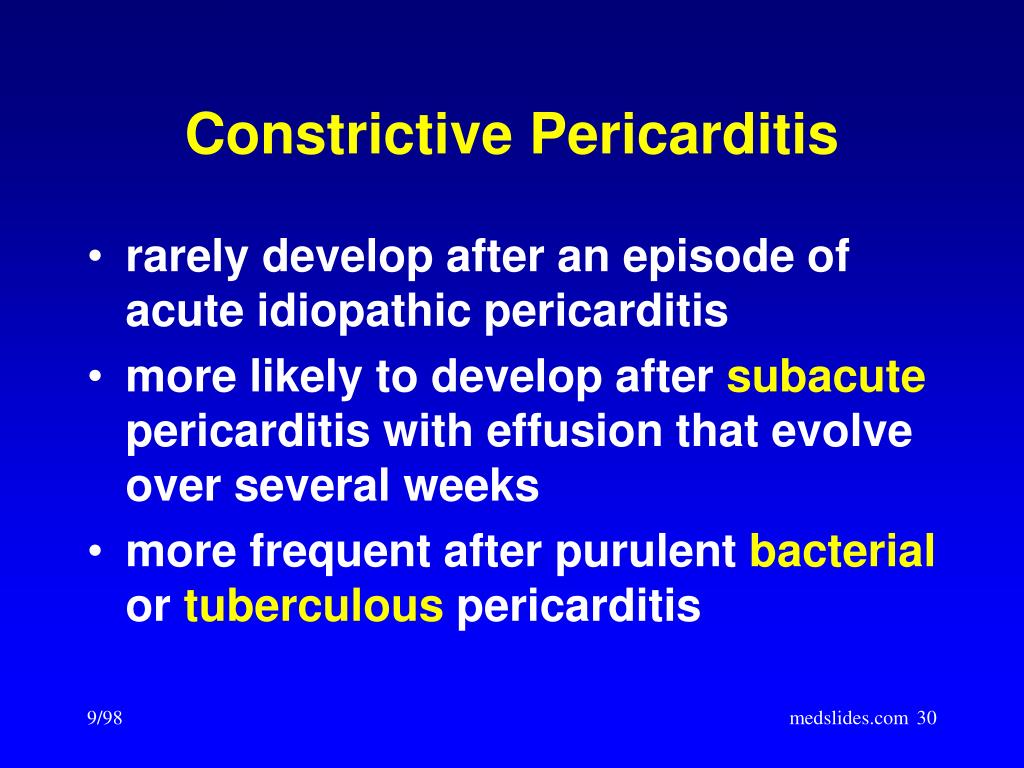 Constrictive Pericarditis

• rarely develop after an episode of acute idiopathic pericarditis
• more likely to develop after subacute pericarditis with effusion that evolve over several weeks
• more frequent after purulent bacterial or tuberculous pericarditis

9/98

medslides.com 30